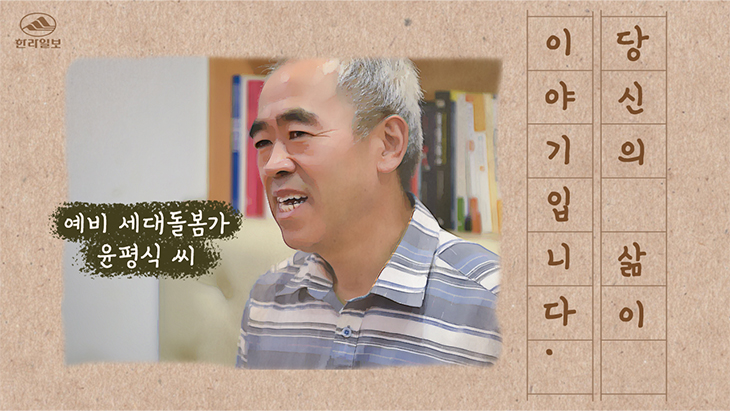 한라일보

예비 세대돌봄가
윤평식 씨

당신의 삶이
이야기입니다.